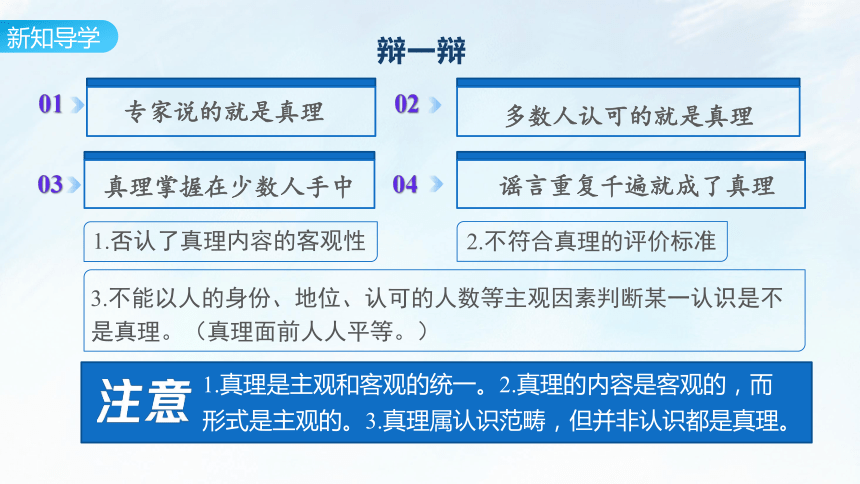 新知导学

辩一辩

01 专家说的就是真理

02 多数人认可的就是真理

03 真理掌握在少数人手中

04 谣言重复千遍就成了真理

1.否认了真理内容的客观性

2.不符合真理的评价标准

3.不能以人的身份、地位、认可的人数等主观因素判断某一认识是不是真理。（真理面前人人平等。）

注意 1.真理是主观和客观的统一。2.真理的内容是客观的，而形式是主观的。3.真理属认识范畴，但并非认识都是真理。